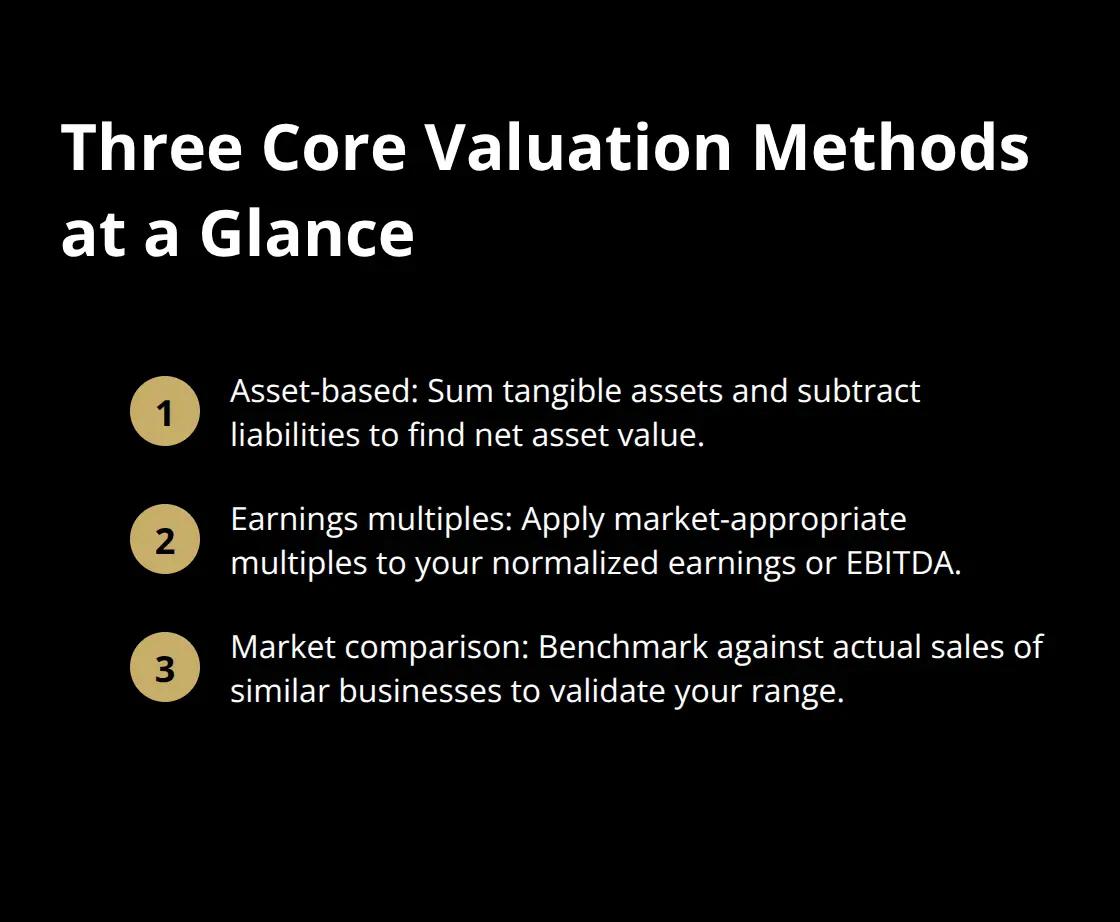 Three Core Valuation Methods at a Glance

1
Asset-based: Sum tangible assets and subtract liabilities to find net asset value.

2
Earnings multiples: Apply market-appropriate multiples to your normalized earnings or EBITDA.

3
Market comparison: Benchmark against actual sales of similar businesses to validate your range.